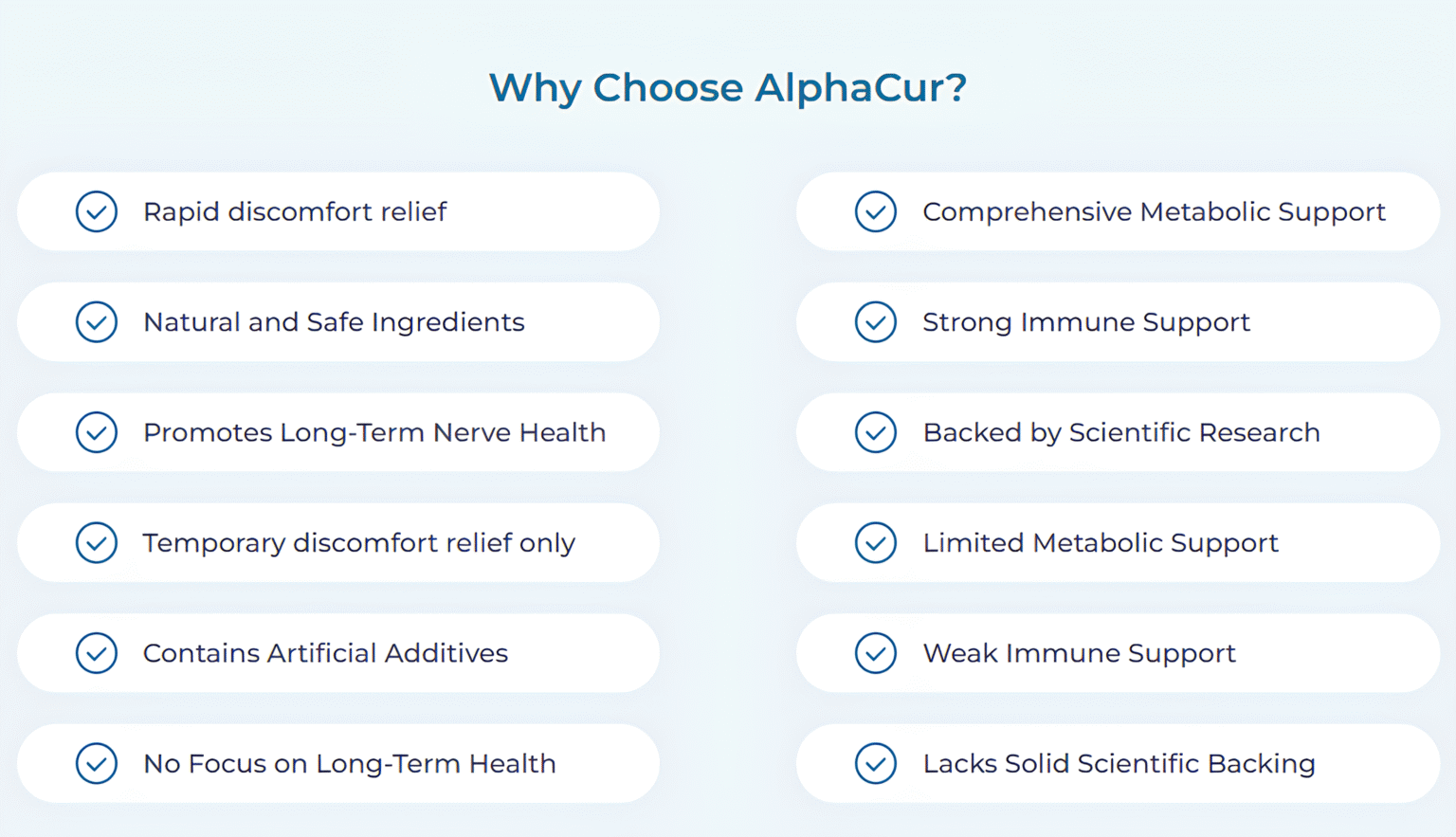 Why Choose AlphaCur?

Rapid discomfort relief

Natural and Safe Ingredients

Promotes Long-Term Nerve Health

Temporary discomfort relief only

Contains Artificial Additives

No Focus on Long-Term Health

Comprehensive Metabolic Support

Strong Immune Support

Backed by Scientific Research

Limited Metabolic Support

Weak Immune Support

Lacks Solid Scientific Backing